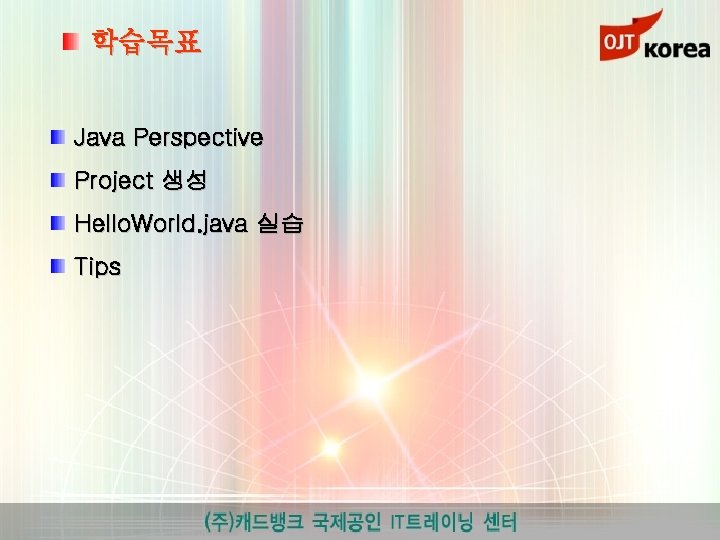 학습목표

OJT korea

Java Perspective

Project 생성

HelloWorld.java 실습

Tips

(주)캐드뱅크 국제공인 IT트레이닝 센터